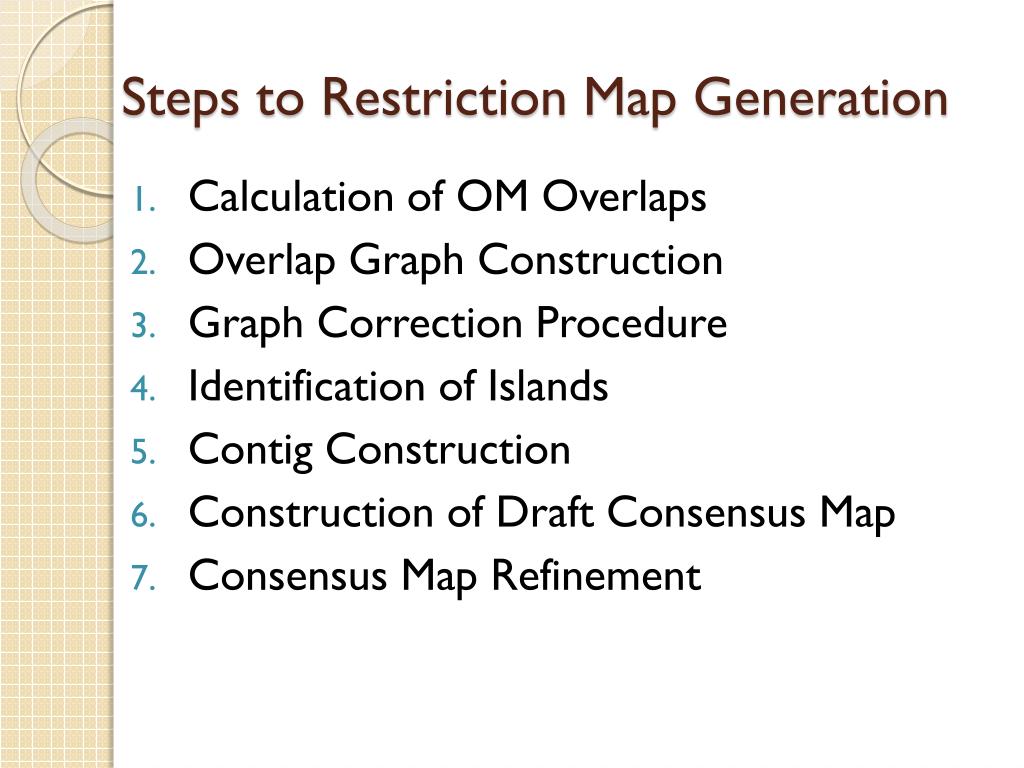 Steps to Restriction Map Generation

1. Calculation of OM Overlaps
2. Overlap Graph Construction
3. Graph Correction Procedure
4. Identification of Islands
5. Contig Construction
6. Construction of Draft Consensus Map
7. Consensus Map Refinement